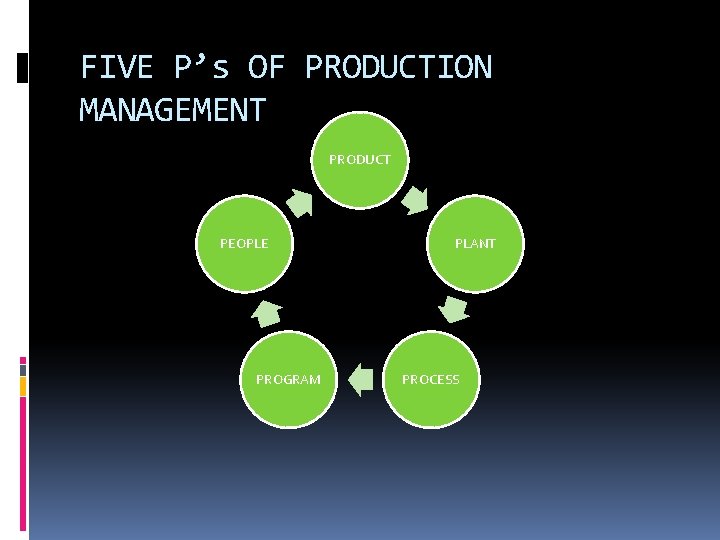 FIVE P’s OF PRODUCTION MANAGEMENT

PRODUCT

PLANT

PROCESS

PROGRAM

PEOPLE